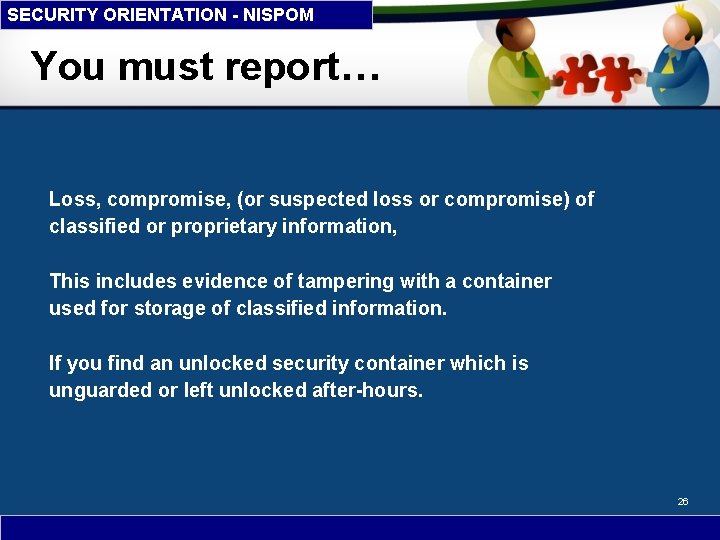 SECURITY ORIENTATION - NISPOM

You must report…

Loss, compromise, (or suspected loss or compromise) of classified or proprietary information,

This includes evidence of tampering with a container used for storage of classified information.

If you find an unlocked security container which is unguarded or left unlocked after-hours.

26